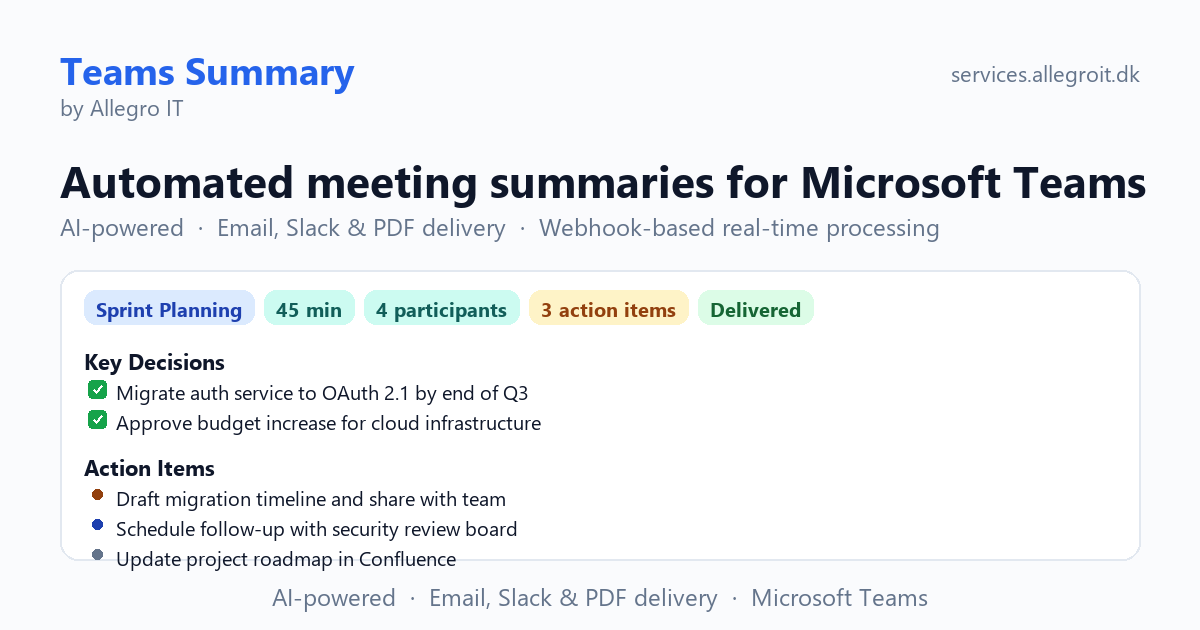 Teams Summary
by Allegro IT

services.allegroit.dk

Automated meeting summaries for Microsoft Teams

AI-powered · Email, Slack & PDF delivery · Webhook-based real-time processing

Sprint Planning 45 min 4 participants 3 action items Delivered

Key Decisions
Migrate auth service to OAuth 2.1 by end of Q3
Approve budget increase for cloud infrastructure

Action Items
Draft migration timeline and share with team
Schedule follow-up with security review board
Update project roadmap in Confluence

AI-powered · Email, Slack & PDF delivery · Microsoft Teams